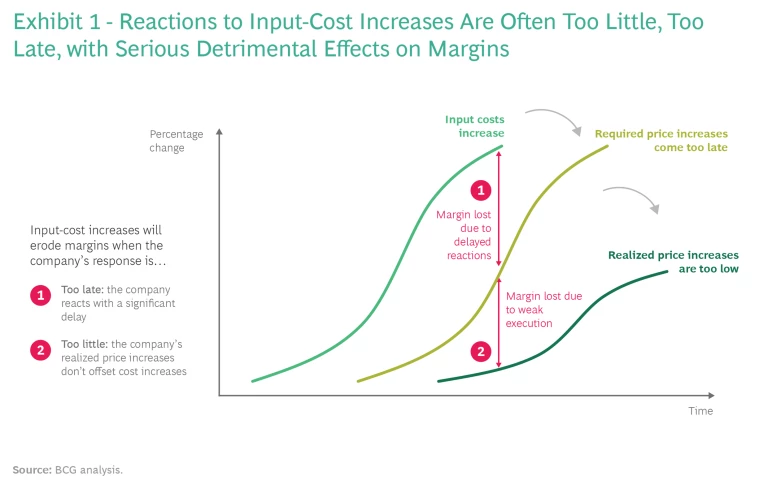 Exhibit 1 - Reactions to Input-Cost Increases Are Often Too Little, Too Late, with Serious Detrimental Effects on Margins

Input-cost increases will erode margins when the company's response is…

1 Too late: the company reacts with a significant delay

2 Too little: the company's realized price increases don't offset cost increases

Percentage change

Input costs increase

Required price increases come too late

Realized price increases are too low

1

Margin lost due to delayed reactions

Margin lost due to weak execution

2

Time

Source: BCG analysis.